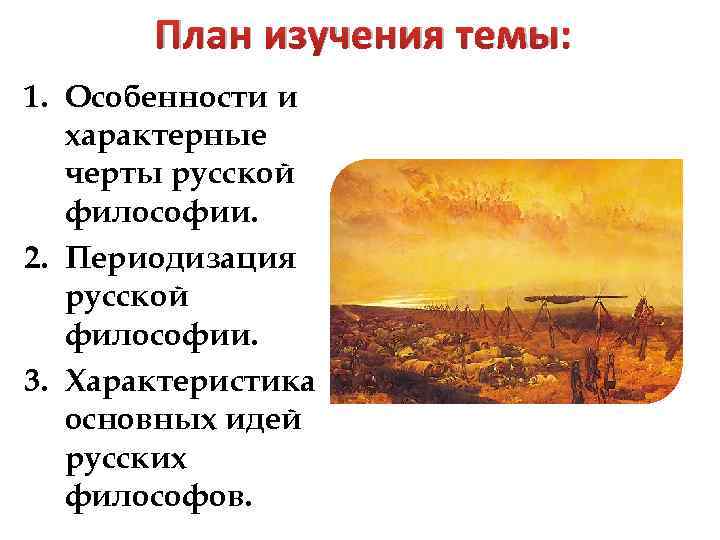 План изучения темы:

1. Особенности и характерные черты русской философии.
2. Периодизация русской философии.
3. Характеристика основных идей русских философов.